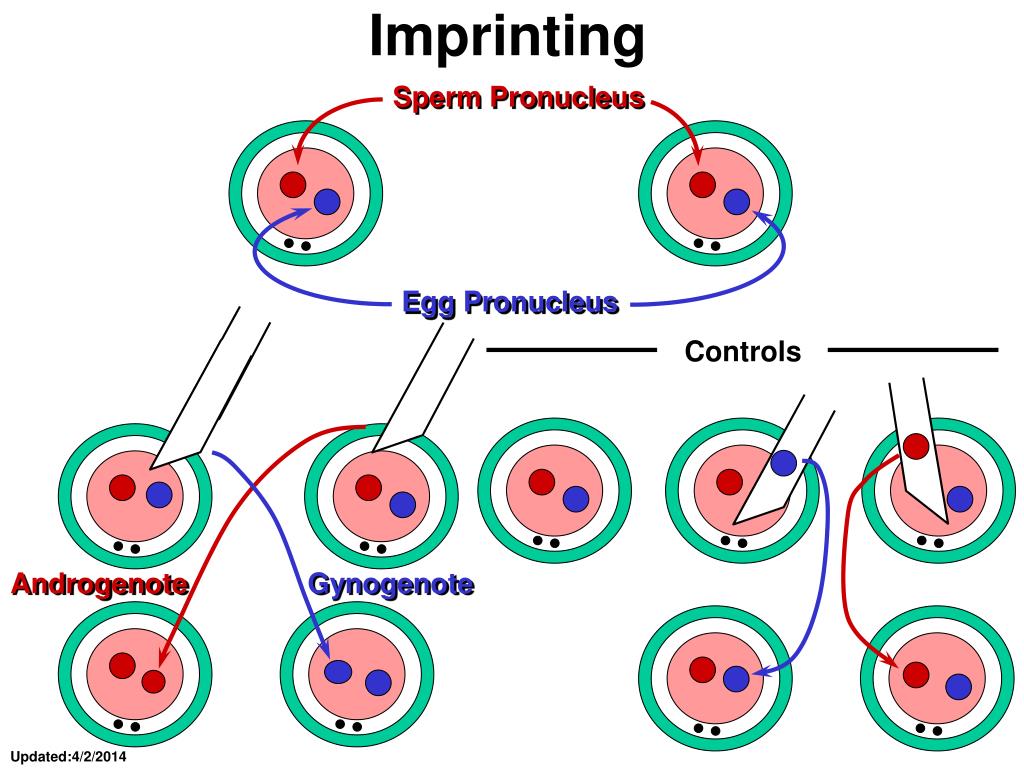 Imprinting

Sperm Pronucleus

Egg Pronucleus

Controls

Androgenote

Gynogenote

Updated:4/2/2014